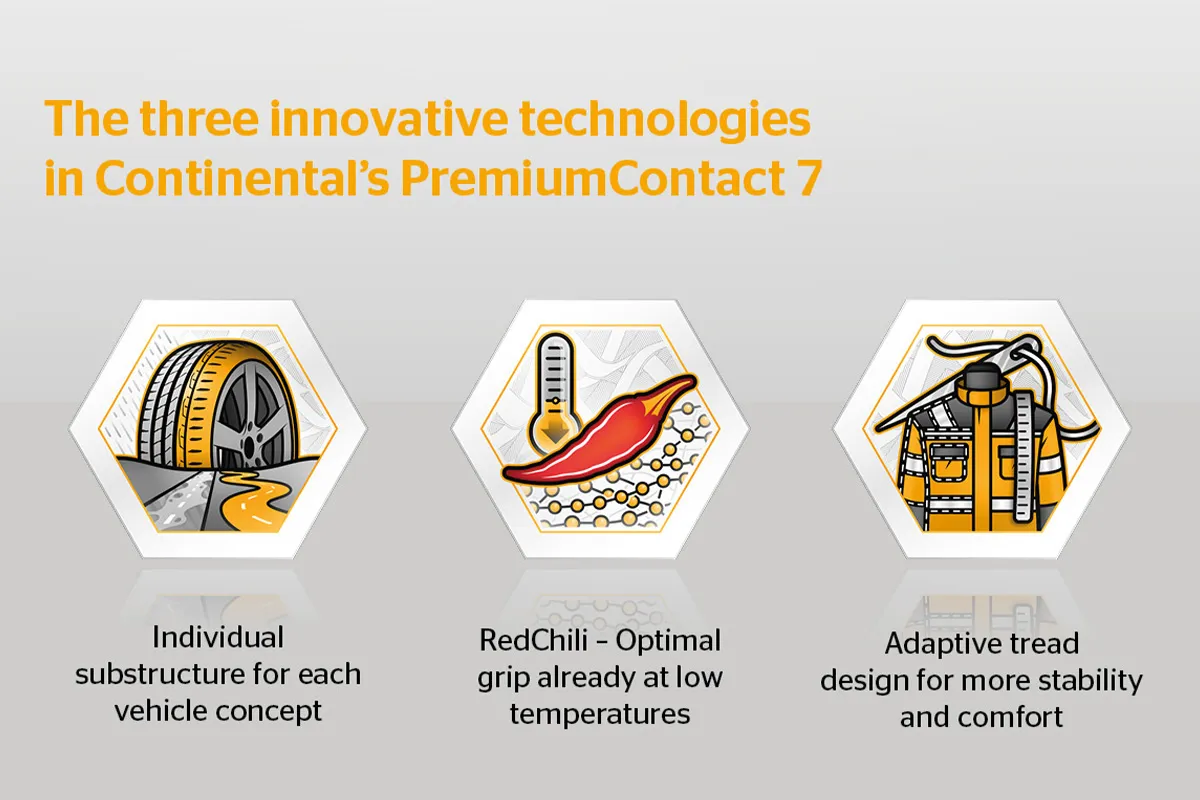 The three innovative technologies in Continental's PremiumContact 7

Individual substructure for each vehicle concept

RedChili – Optimal grip already at low temperatures

Adaptive tread design for more stability and comfort